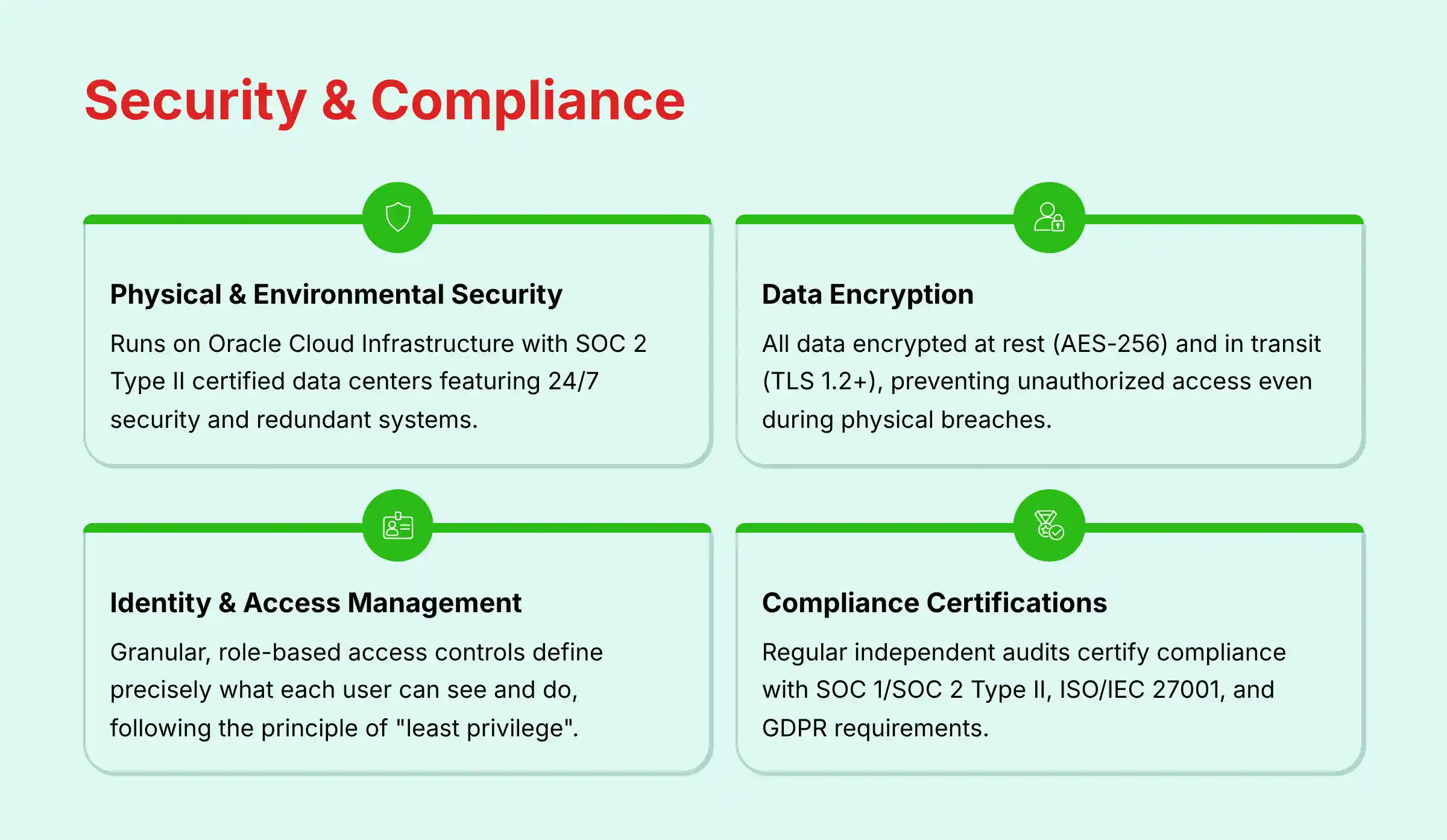 Security & Compliance

Physical & Environmental Security

Runs on Oracle Cloud Infrastructure with SOC 2 Type II certified data centers featuring 24/7 security and redundant systems.

Data Encryption

All data encrypted at rest (AES-256) and in transit (TLS 1.2+), preventing unauthorized access even during physical breaches.

Identity & Access Management

Granular, role-based access controls define precisely what each user can see and do, following the principle of "least privilege".

Compliance Certifications

Regular independent audits certify compliance with SOC 1/SOC 2 Type II, ISO/IEC 27001, and GDPR requirements.